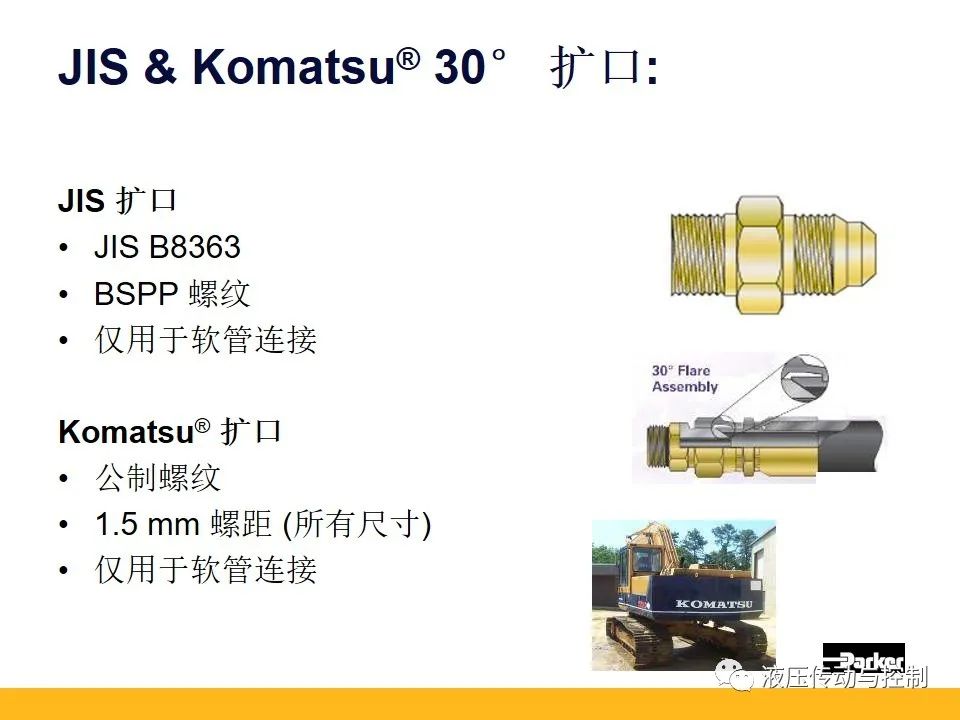 JIS & Komatsu® 30° 扩口:

JIS 扩口
• JIS B8363
• BSPP 螺纹
• 仅用于软管连接

Komatsu® 扩口
• 公制螺纹
• 1.5 mm 螺距 (所有尺寸)
• 仅用于软管连接

30° Flare Assembly

KOMATSU

Parker

液压传动与控制